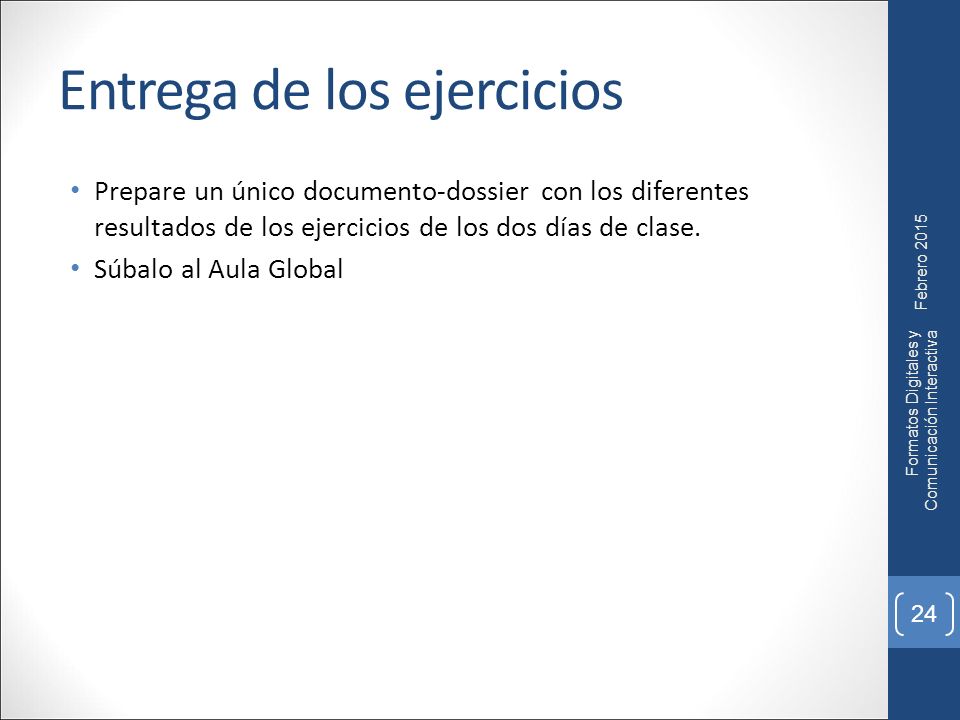 Entrega de los ejercicios

• Prepare un único documento-dossier con los diferentes resultados de los ejercicios de los dos días de clase.
• Súbalo al Aula Global

Febrero 2015

Formatos Digitales y Comunicación Interactiva

24